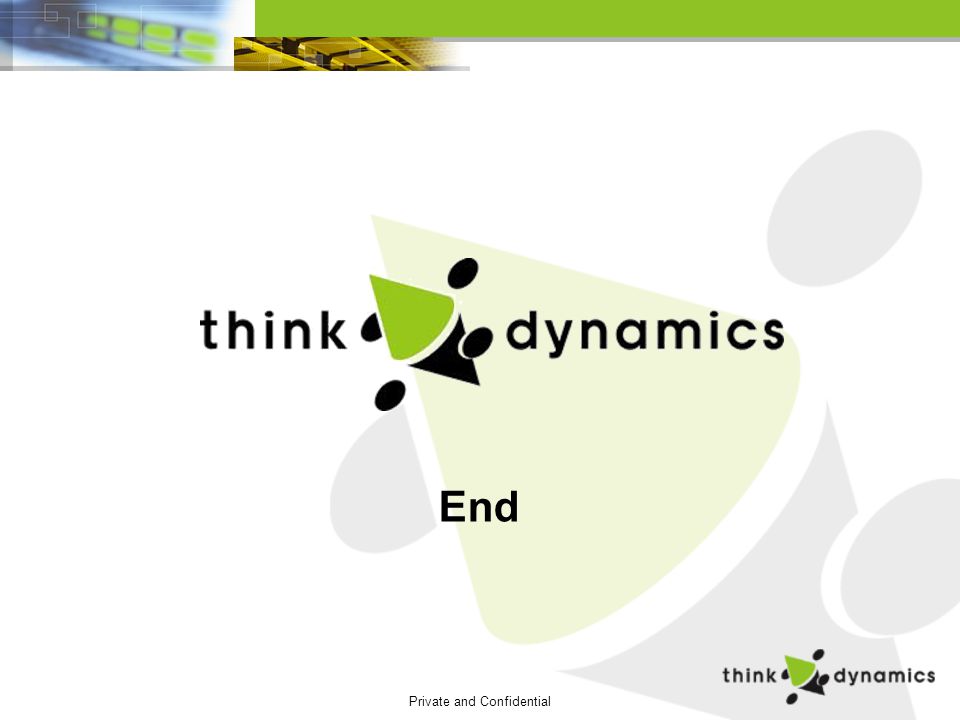 think dynamics

End

Private and Confidential

think dynamics